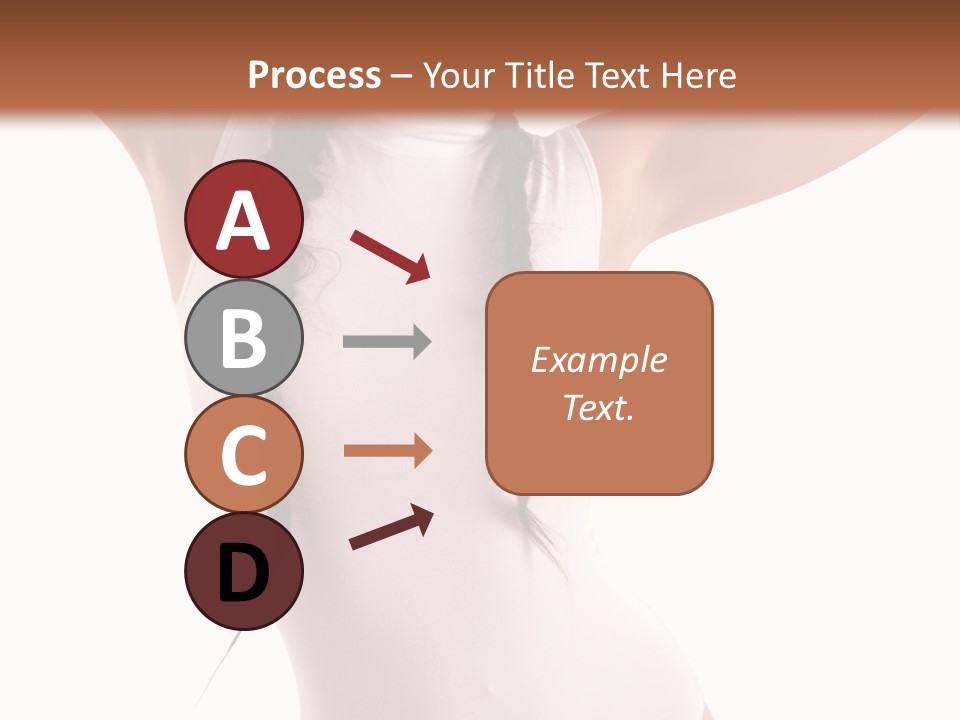 Process – Your Title Text Here

A

B

C

D

Example Text.